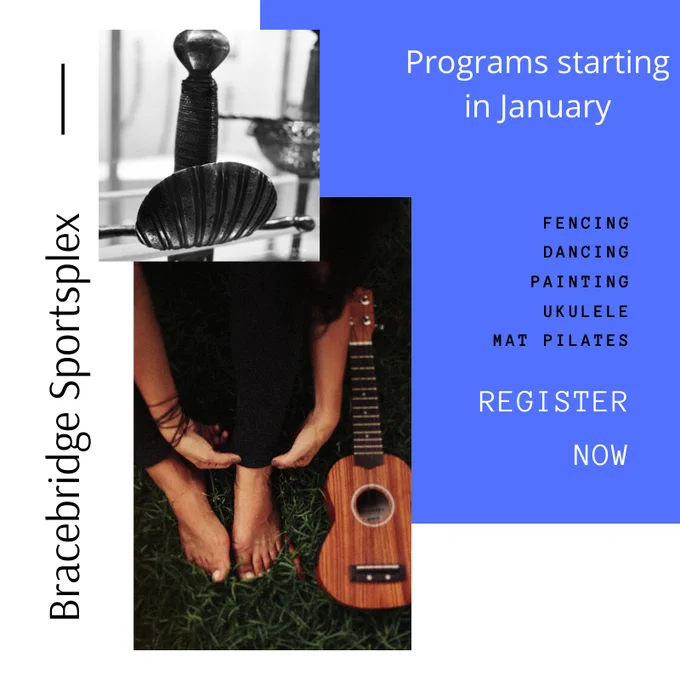 Bracebridge Sportsplex

Programs starting in January

FENCING
DANCING
PAINTING
UKULELE
MAT PILATES

REGISTER NOW